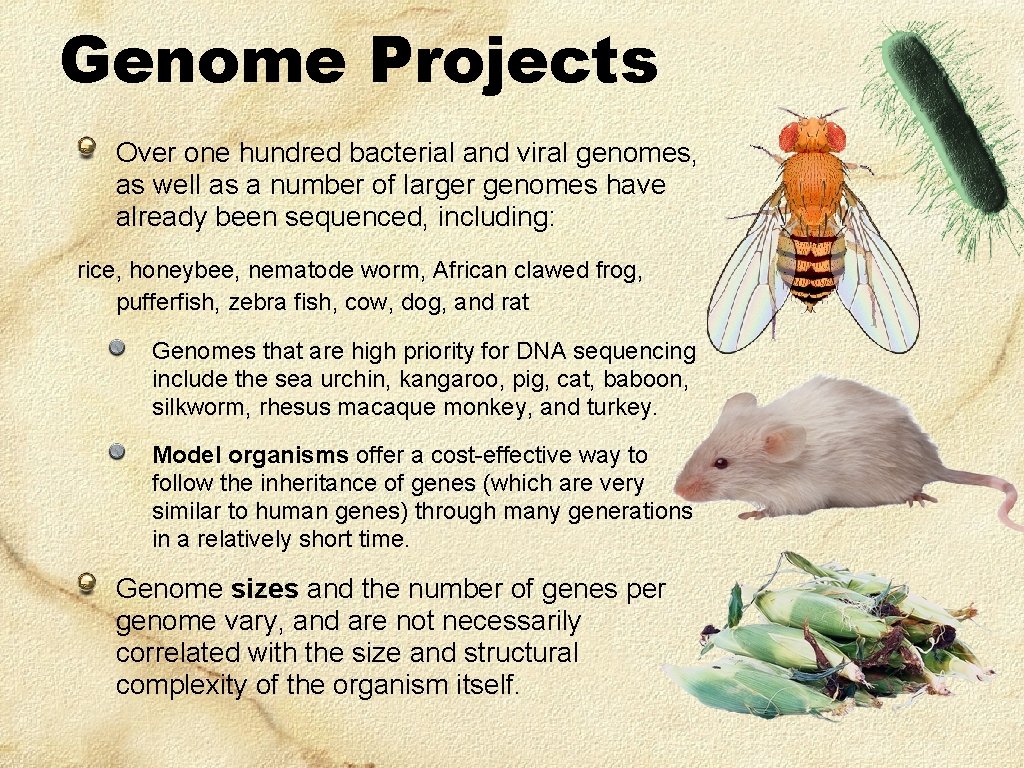 Genome Projects

Over one hundred bacterial and viral genomes, as well as a number of larger genomes have already been sequenced, including:

rice, honeybee, nematode worm, African clawed frog, pufferfish, zebra fish, cow, dog, and rat

Genomes that are high priority for DNA sequencing include the sea urchin, kangaroo, pig, cat, baboon, silkworm, rhesus macaque monkey, and turkey.

Model organisms offer a cost-effective way to follow the inheritance of genes (which are very similar to human genes) through many generations in a relatively short time.

Genome sizes and the number of genes per genome vary, and are not necessarily correlated with the size and structural complexity of the organism itself.